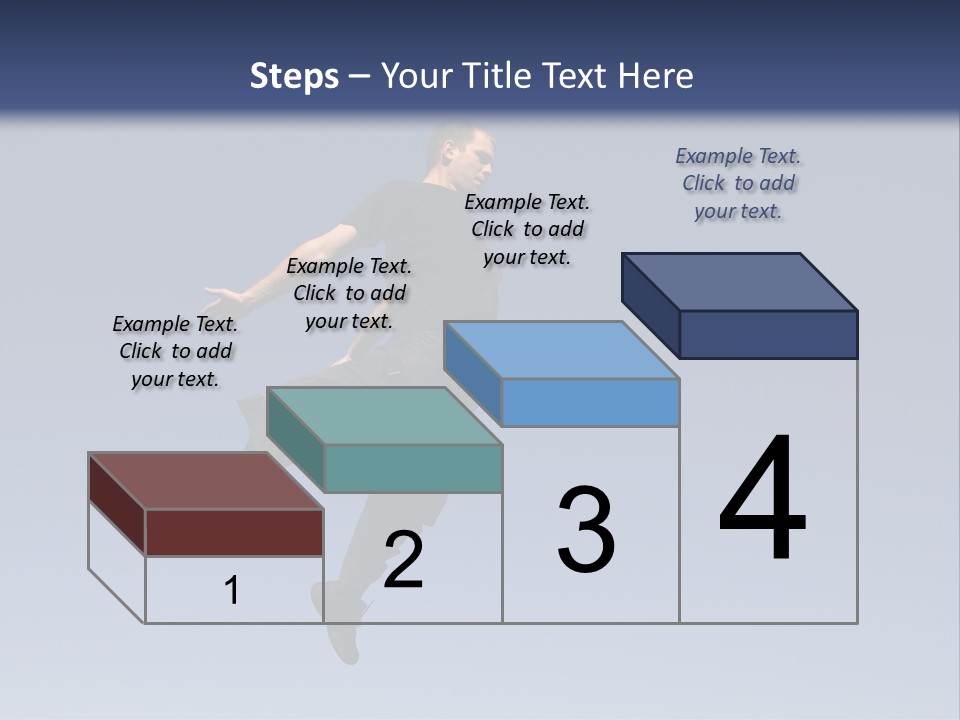 Steps – Your Title Text Here

Example Text. Click to add your text.

Example Text. Click to add your text.

Example Text. Click to add your text.

Example Text. Click to add your text.

1

2

3

4